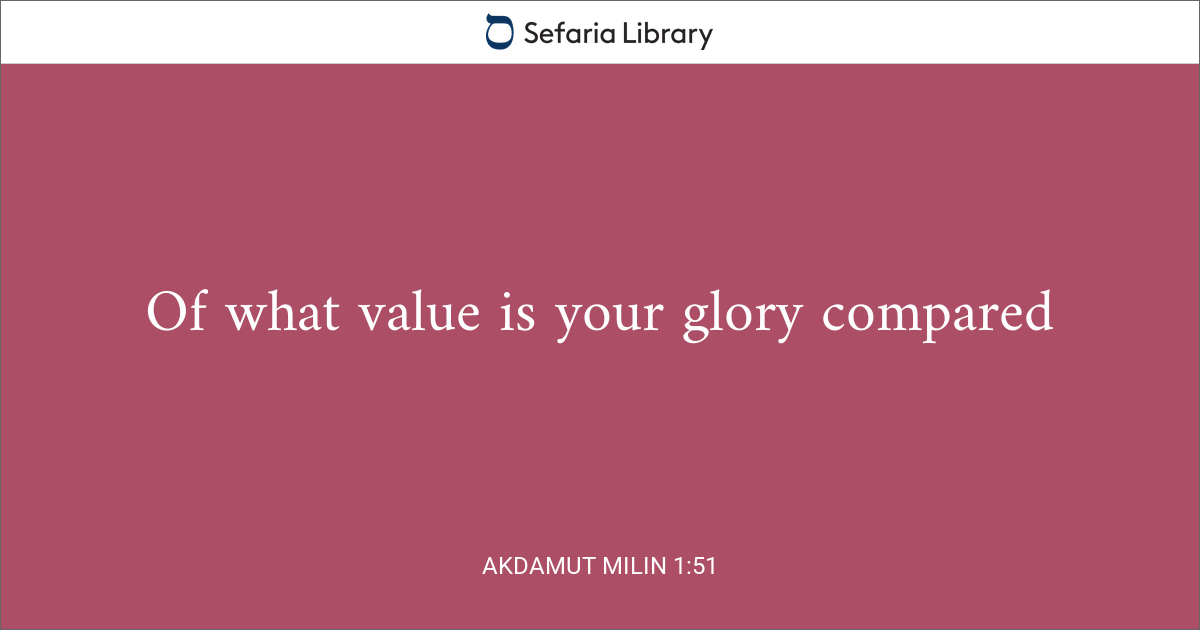 Sefaria Library

Of what value is your glory compared

AKDAMUT MILIN 1:51